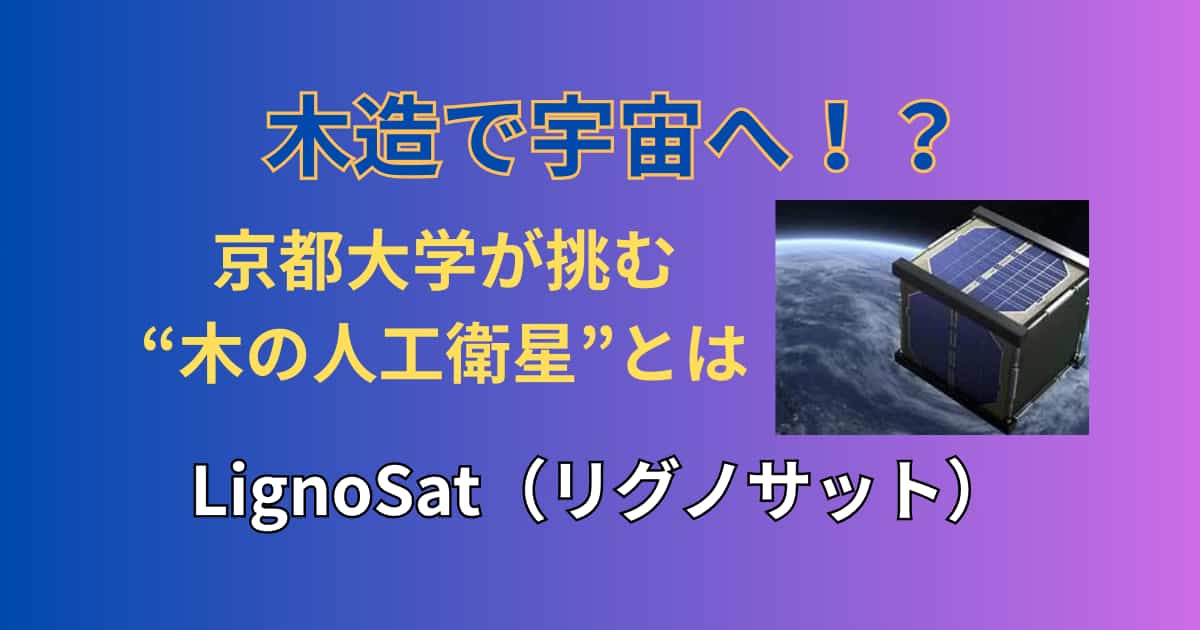 木造で宇宙へ！？

京都大学が挑む
“木の人工衛星”とは

LignoSat（リグノサット）